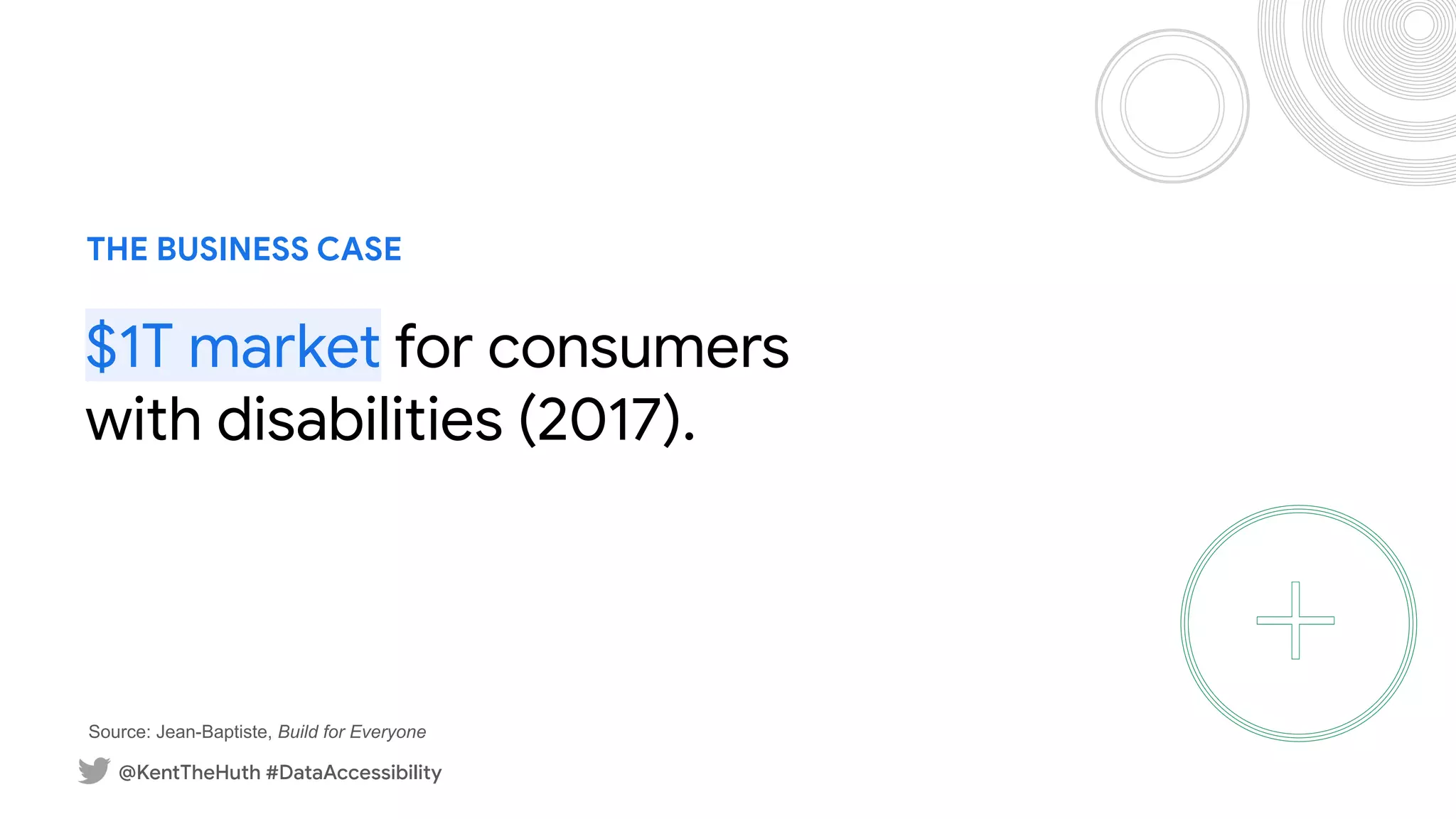 THE BUSINESS CASE

\$1T market for consumers with disabilities (2017).

Source: Jean-Baptiste, Build for Everyone

@KentTheHuth #DataAccessibility